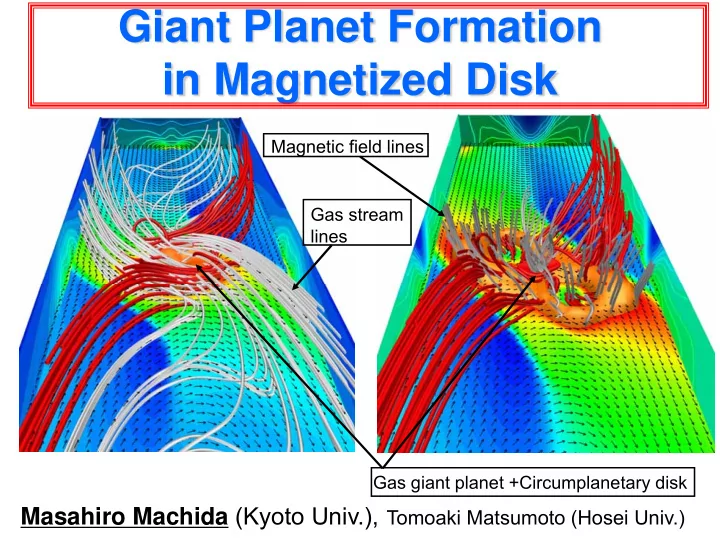 Giant Planet Formation in Magnetized Disk

Magnetic field lines

Gas stream lines

Gas giant planet +Circumplanetary disk

Masahiro Machida (Kyoto Univ.), Tomoaki Matsumoto (Hosei Univ.)